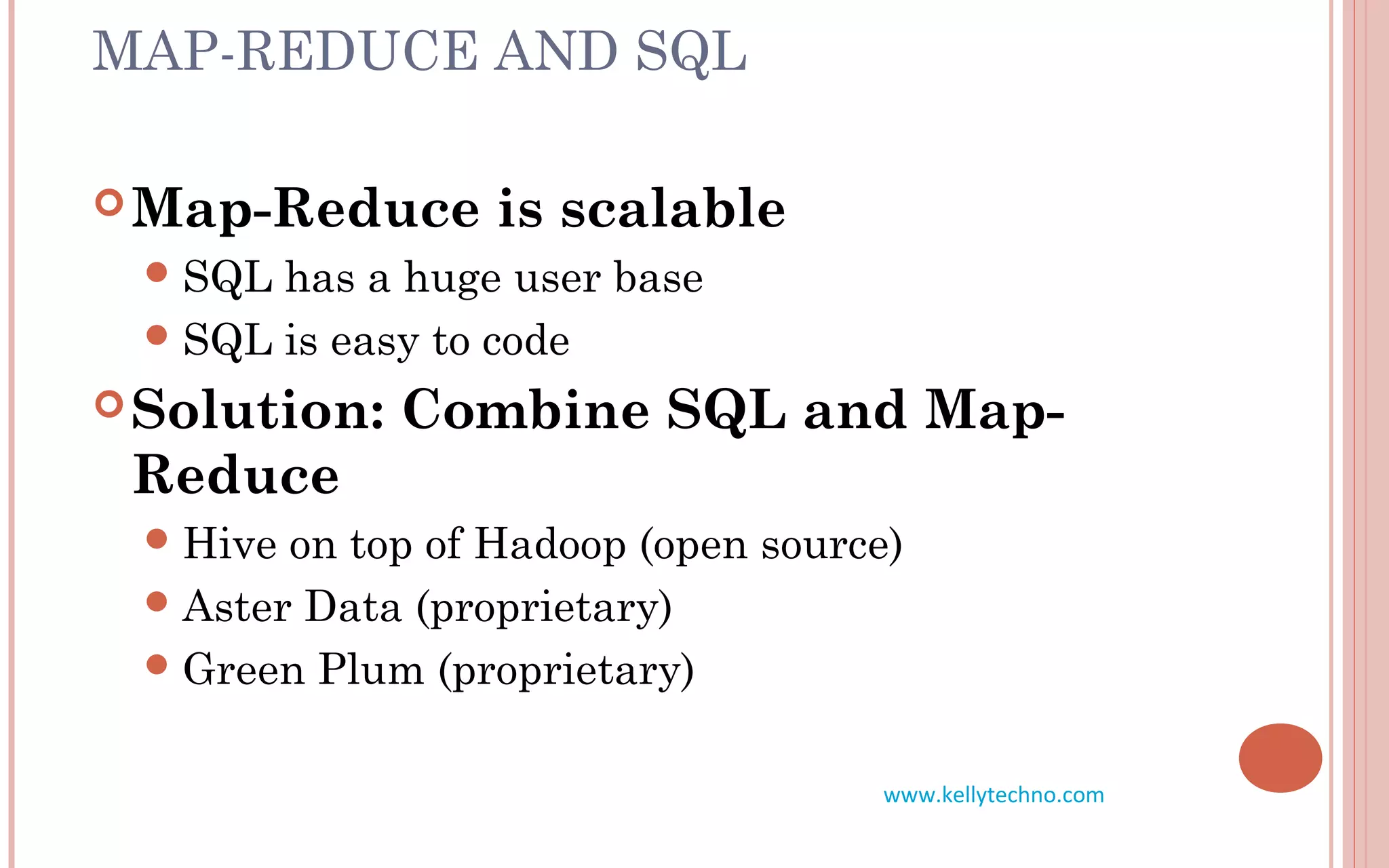 MAP-REDUCE AND SQL

Map-Reduce is scalable
SQL has a huge user base
SQL is easy to code

Solution: Combine SQL and Map-Reduce
Hive on top of Hadoop (open source)
Aster Data (proprietary)
Green Plum (proprietary)

www.kellytechno.com